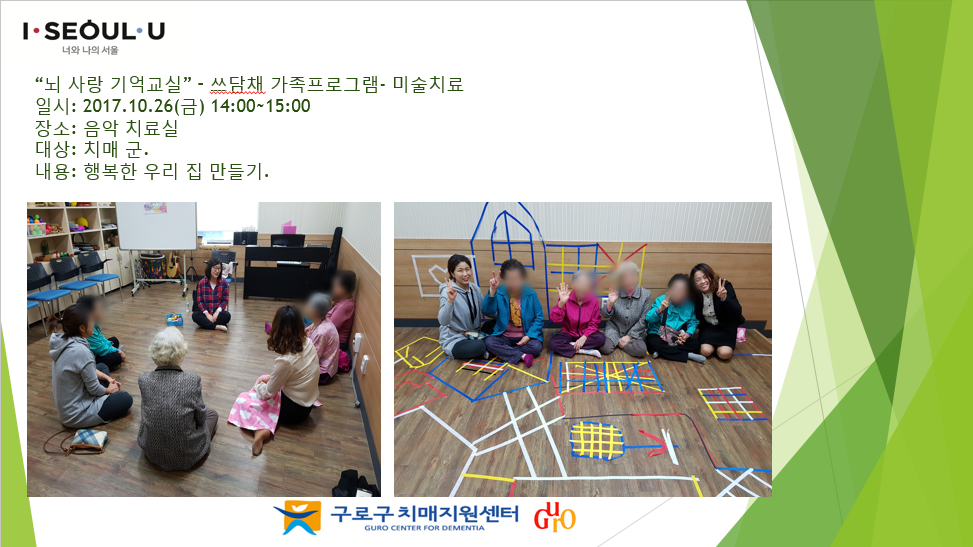 I·SEOUL·U
너와 나의 서울

"뇌 사랑 기억교실" - 쓰담채 가족프로그램- 미술치료
일시: 2017.10.26(금) 14:00~15:00
장소: 음악 치료실
대상: 치매 군.
내용: 행복한 우리 집 만들기.

구로구 치매지원센터
GURO CENTER FOR DEMENTIA
GURO